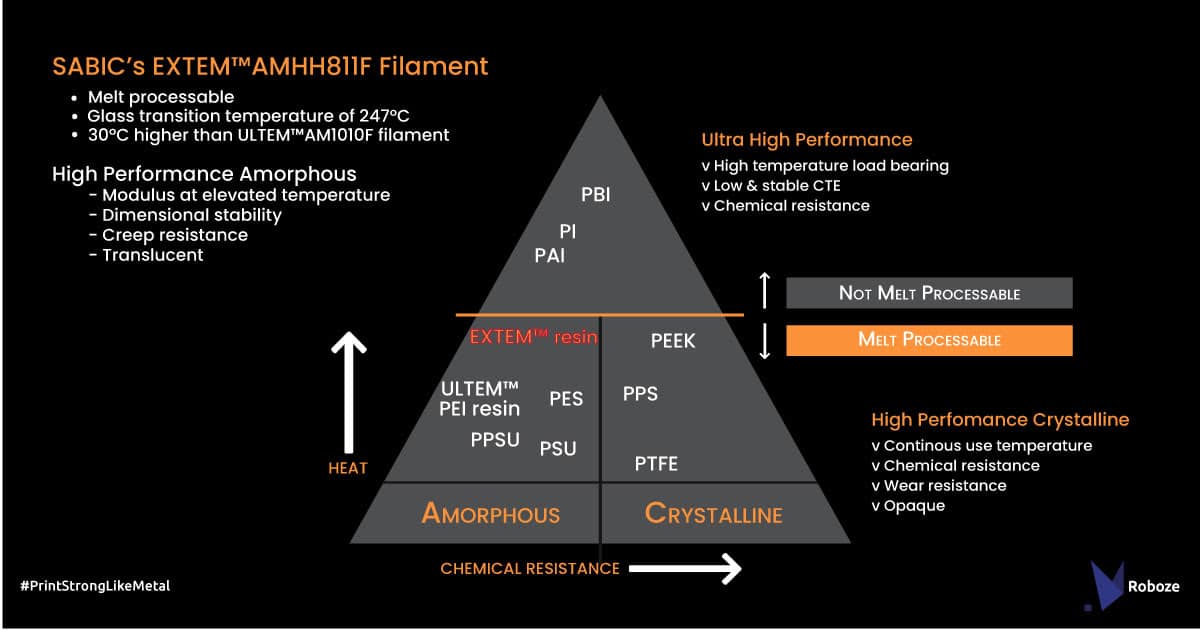 SABIC's EXTEM™AMHH811F Filament
• Melt processable
• Glass transition temperature of 247°C
• 30°C higher than ULTEM™AM1010F filament

High Performance Amorphous
- Modulus at elevated temperature
- Dimensional stability
- Creep resistance
- Translucent

Ultra High Performance
v High temperature load bearing
v Low & stable CTE
v Chemical resistance

PBI
PI
PAI

NOT MELT PROCESSABLE
MELT PROCESSABLE

EXTEM™ resin
PEEK
ULTEM™ PEI resin
PES
PPS
PPSU
PSU
PTFE

HEAT

High Perfomance Crystalline
v Continous use temperature
v Chemical resistance
v Wear resistance
v Opaque

AMORPHOUS
CRYSTALLINE

CHEMICAL RESISTANCE

#PrintStrongLikeMetal

Roboze